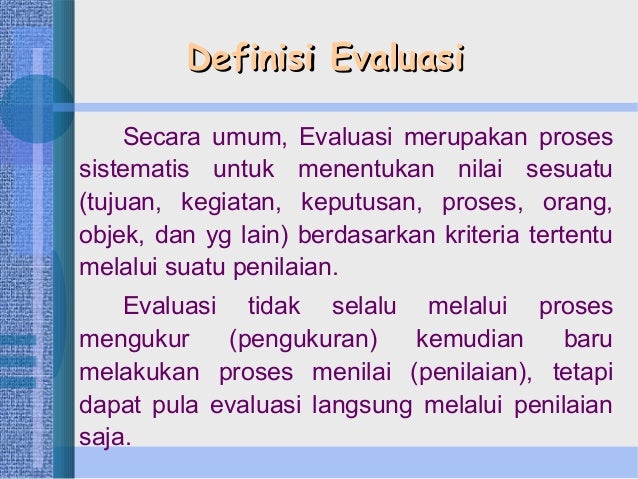 Definisi Evaluasi

Secara umum, Evaluasi merupakan proses sistematis untuk menentukan nilai sesuatu (tujuan, kegiatan, keputusan, proses, orang, objek, dan yg lain) berdasarkan kriteria tertentu melalui suatu penilaian.

Evaluasi tidak selalu melalui proses mengukur (pengukuran) kemudian baru melakukan proses menilai (penilaian), tetapi dapat pula evaluasi langsung melalui penilaian saja.